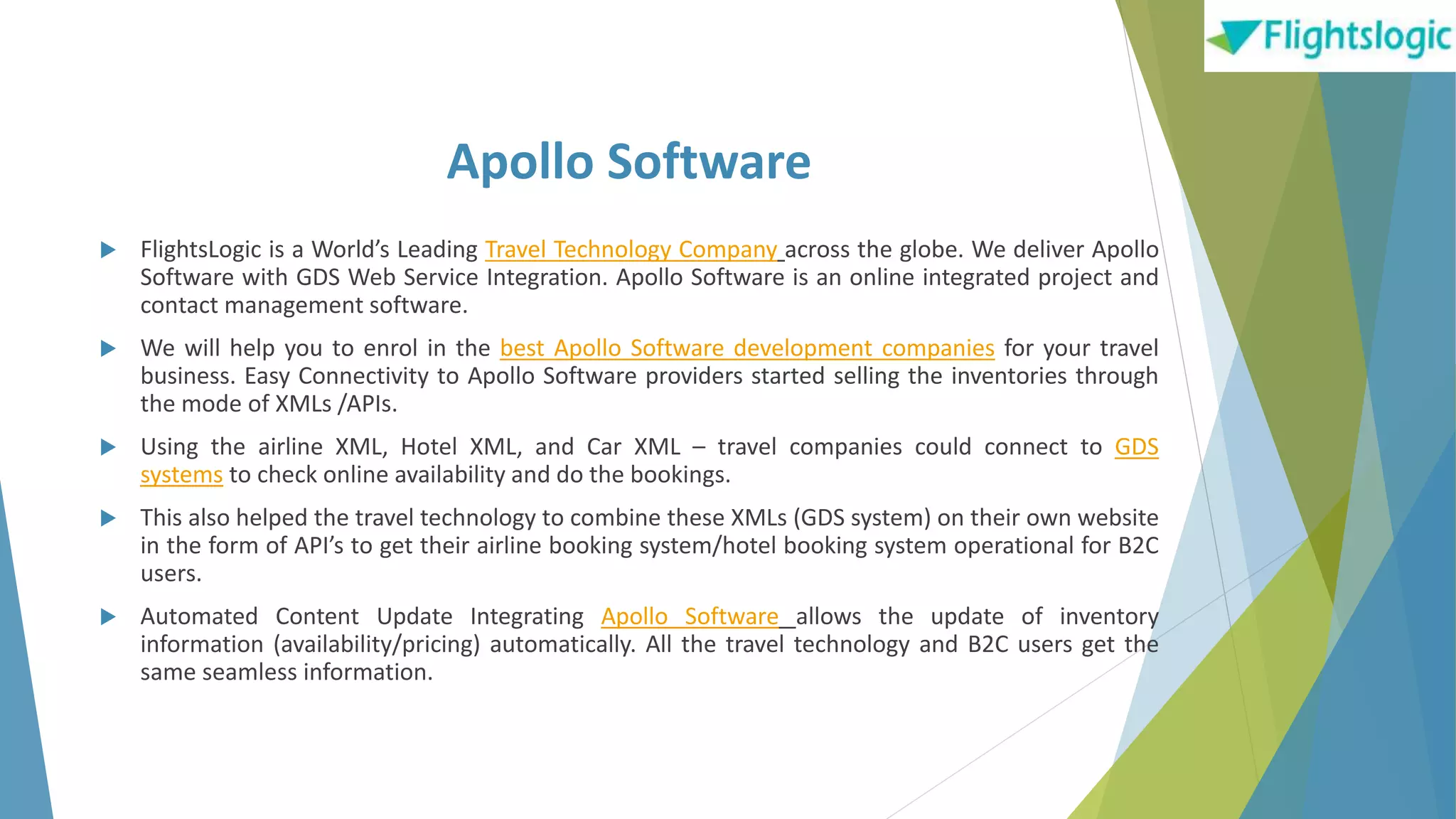 Flightslogic

Apollo Software

FlightsLogic is a World's Leading Travel Technology Company across the globe. We deliver Apollo Software with GDS Web Service Integration. Apollo Software is an online integrated project and contact management software.

We will help you to enrol in the best Apollo Software development companies for your travel business. Easy Connectivity to Apollo Software providers started selling the inventories through the mode of XMLs /APIs.

Using the airline XML, Hotel XML, and Car XML – travel companies could connect to GDS systems to check online availability and do the bookings.

This also helped the travel technology to combine these XMLs (GDS system) on their own website in the form of API's to get their airline booking system/hotel booking system operational for B2C users.

Automated Content Update Integrating Apollo Software allows the update of inventory information (availability/pricing) automatically. All the travel technology and B2C users get the same seamless information.